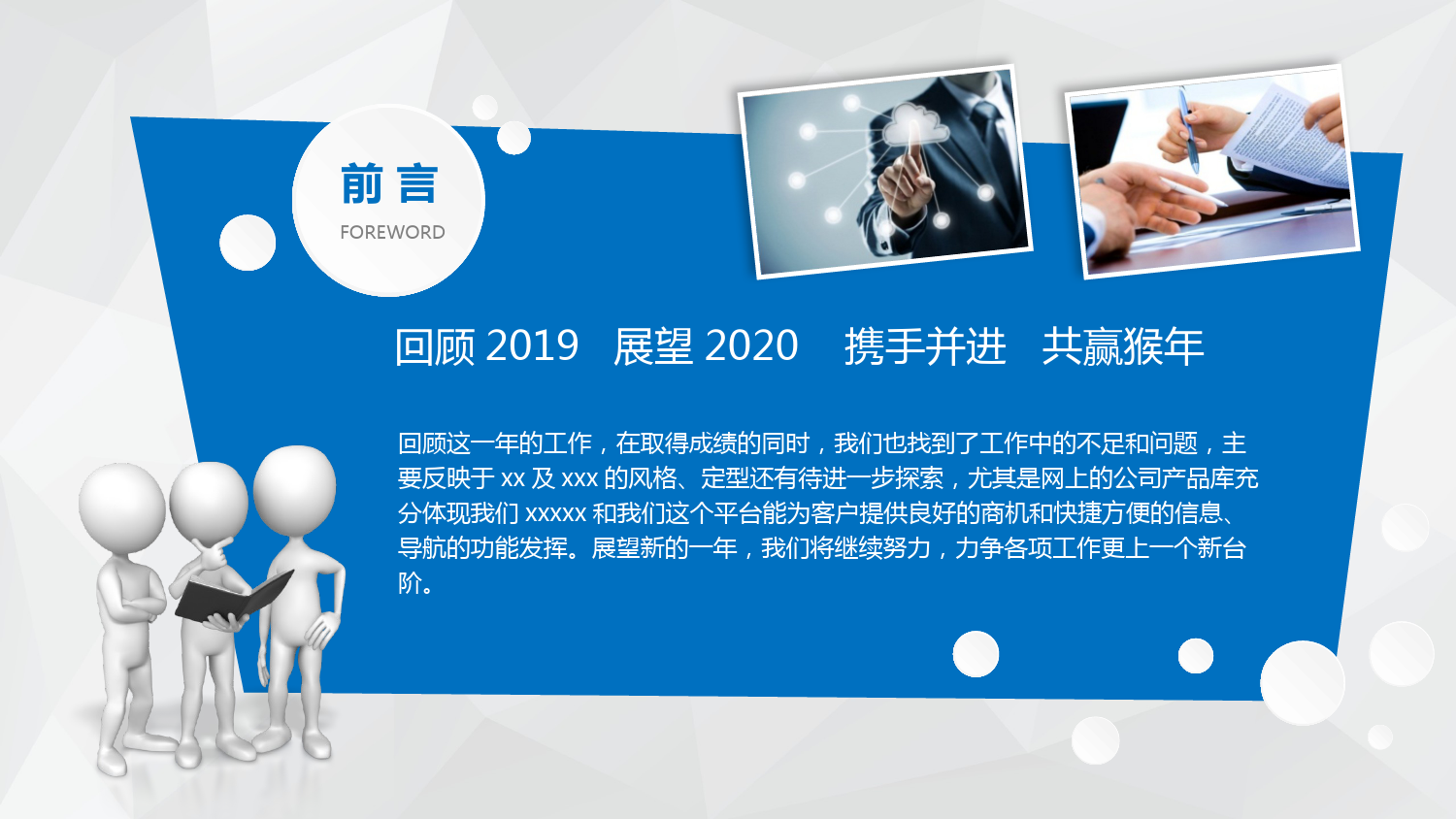 前言
FOREWORD

回顾 2019 展望 2020 携手并进 共赢猴年

回顾这一年的工作，在取得成绩的同时，我们也找到了工作中的不足和问题，主要反映于 xx 及 xxx 的风格、定型还有待进一步探索，尤其是网上的公司产品库充分体现我们 xxxxx 和我们这个平台能为客户提供良好的商机和快捷方便的信息、导航的功能发挥。展望新的一年，我们将继续努力，力争各项工作更上一个新台阶。